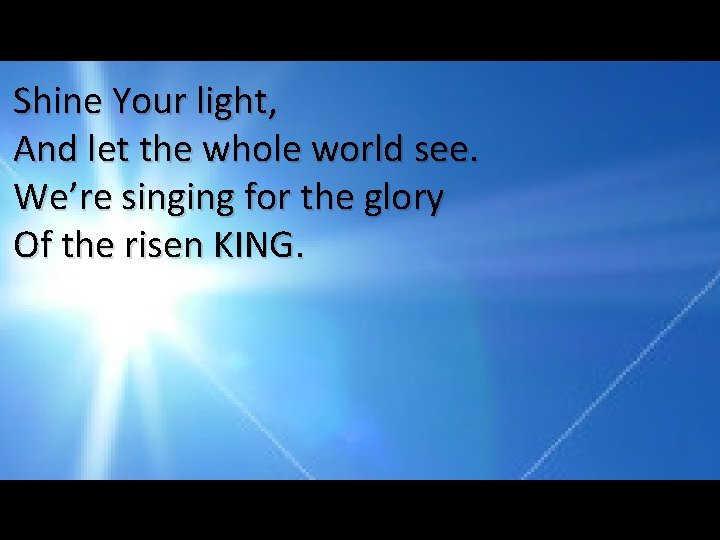 Shine Your light,
And let the whole world see.
We’re singing for the glory
Of the risen KING.